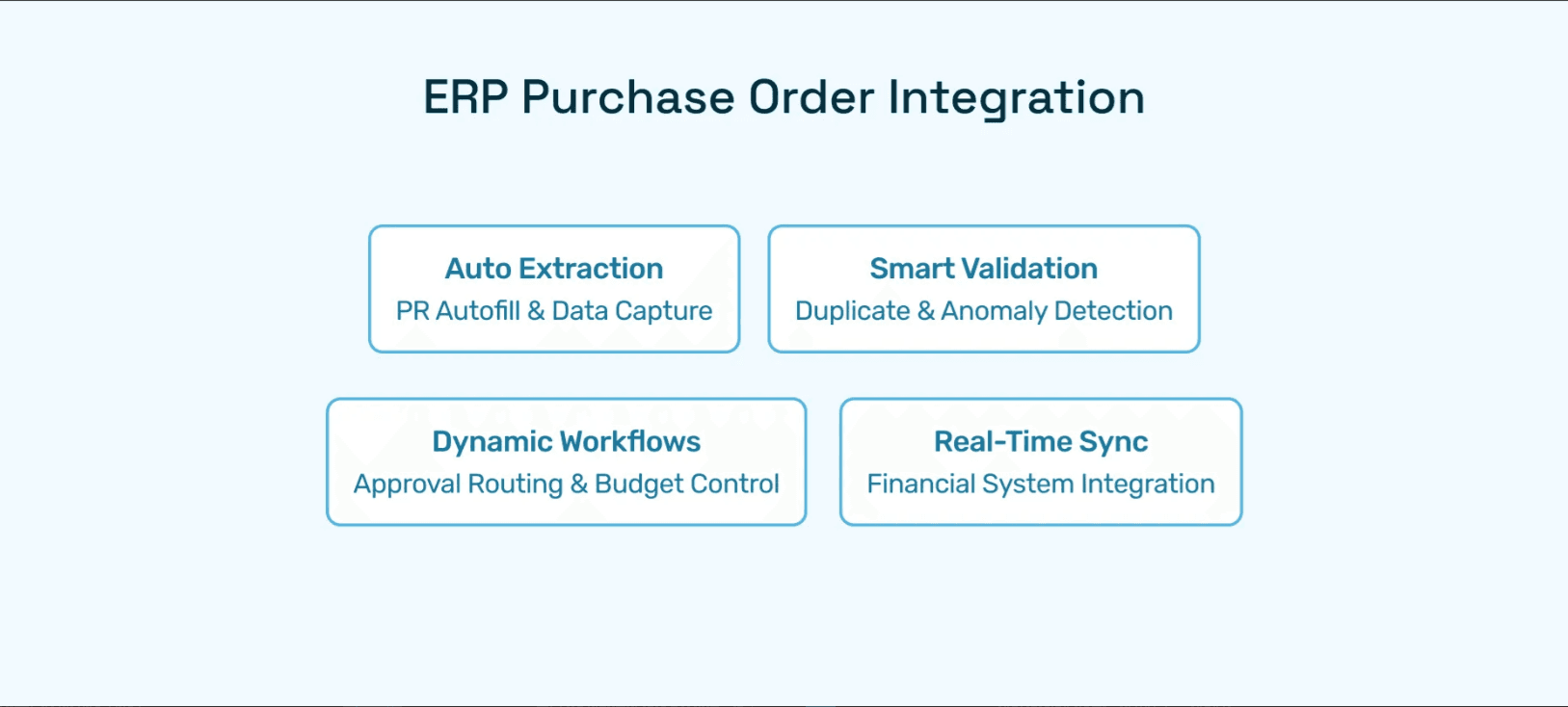 ERP Purchase Order Integration

Auto Extraction
PR Autofill & Data Capture

Smart Validation
Duplicate & Anomaly Detection

Dynamic Workflows
Approval Routing & Budget Control

Real-Time Sync
Financial System Integration